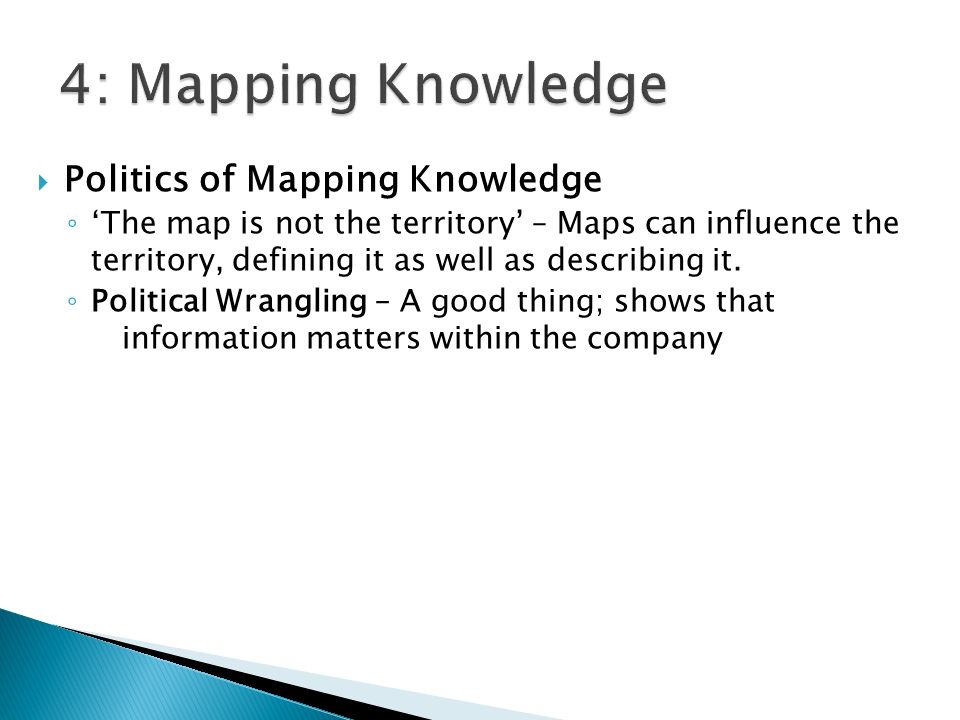 4: Mapping Knowledge

Politics of Mapping Knowledge

‘The map is not the territory’ – Maps can influence the territory, defining it as well as describing it.

Political Wrangling – A good thing; shows that information matters within the company